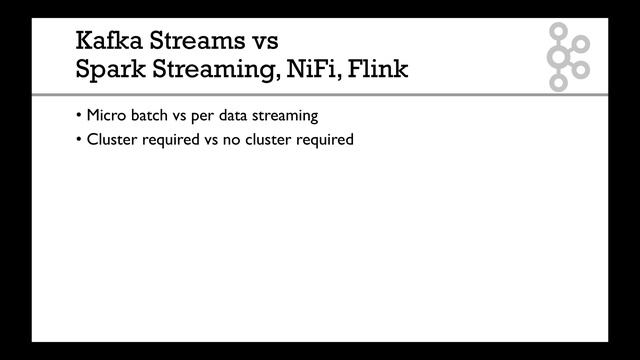 Kafka Streams vs
Spark Streaming, NiFi, Flink

• Micro batch vs per data streaming
• Cluster required vs no cluster required